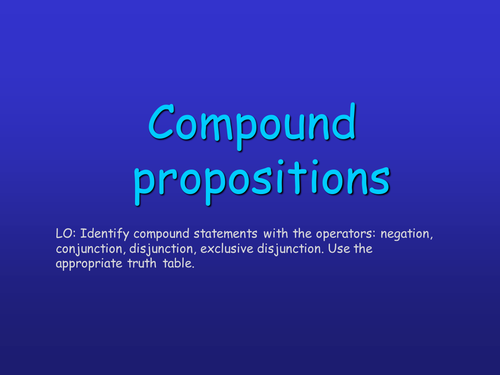 Compound propositions

LO: Identify compound statements with the operators: negation, conjunction, disjunction, exclusive disjunction. Use the appropriate truth table.